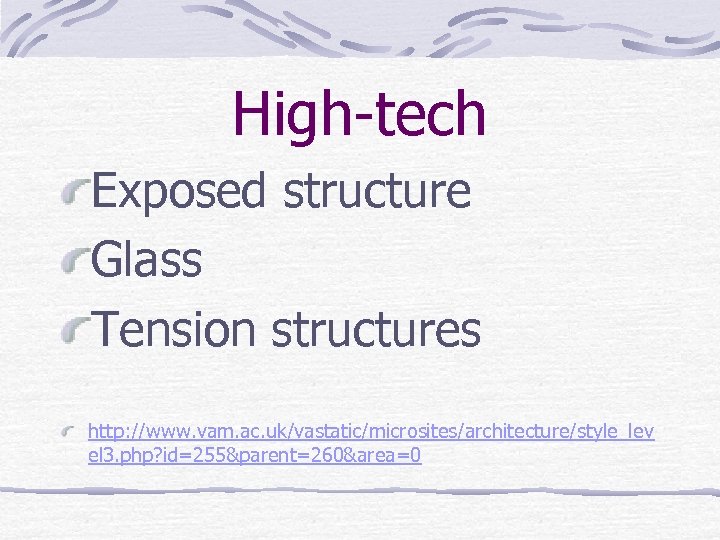 High-tech

Exposed structure

Glass

Tension structures

http://www.vam.ac.uk/vastatic/microsites/architecture/style_level3.php?id=255&parent=260&area=0